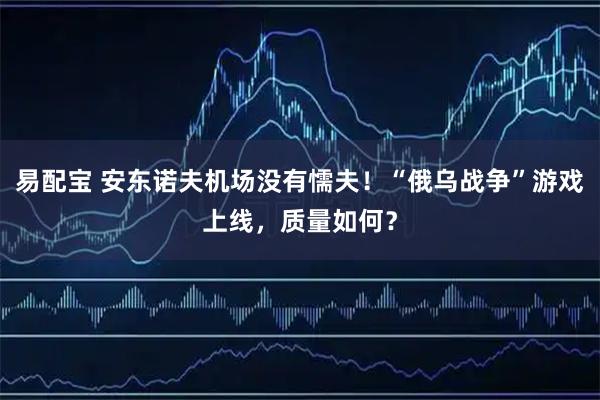 易配宝 安东诺夫机场没有懦夫！“俄乌战争”游戏上线，质量如何？